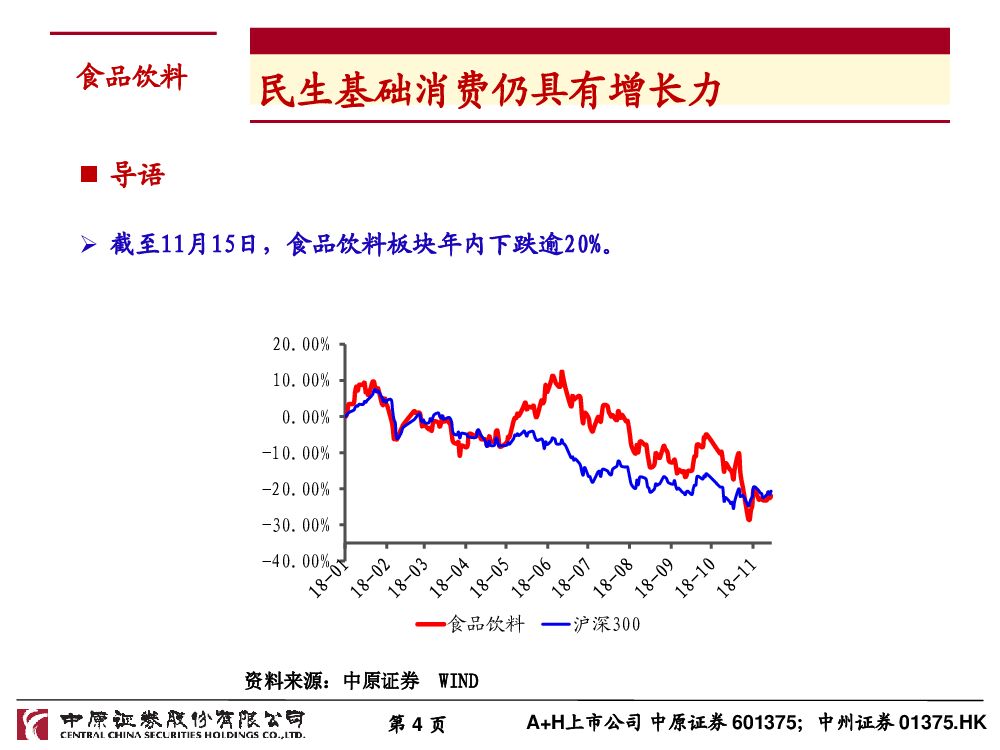 食品饮料

民生基础消费仍具有增长力

■ 导语

➢ 截至11月15日，食品饮料板块年内下跌逾20%。

20.00%
10.00%
0.00%
-10.00%
-20.00%
-30.00%
-40.00%

18-01 18-02 18-03 18-04 18-05 18-06 18-07 18-08 18-09 18-10 18-11

食品饮料 沪深300

资料来源：中原证券 WIND

中原证券股份有限公司
CENTRAL CHINA SECURITIES HOLDINGS CO.,LTD.

第 4 页

A+H上市公司 中原证券 601375; 中州证券 01375.HK